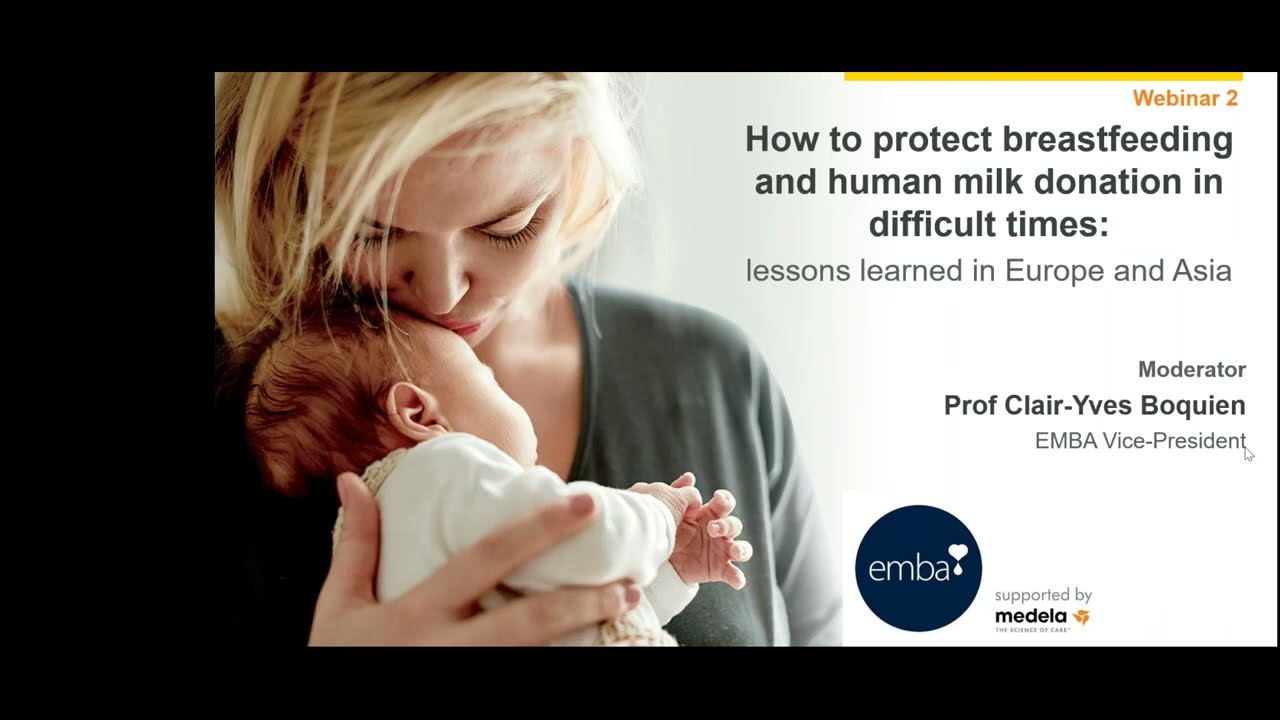 Webinar 2

How to protect breastfeeding and human milk donation in difficult times:

lessons learned in Europe and Asia

Moderator

Prof Clair-Yves Boquien

EMBA Vice-President

emba

supported by

medela

THE SCIENCE OF CARE